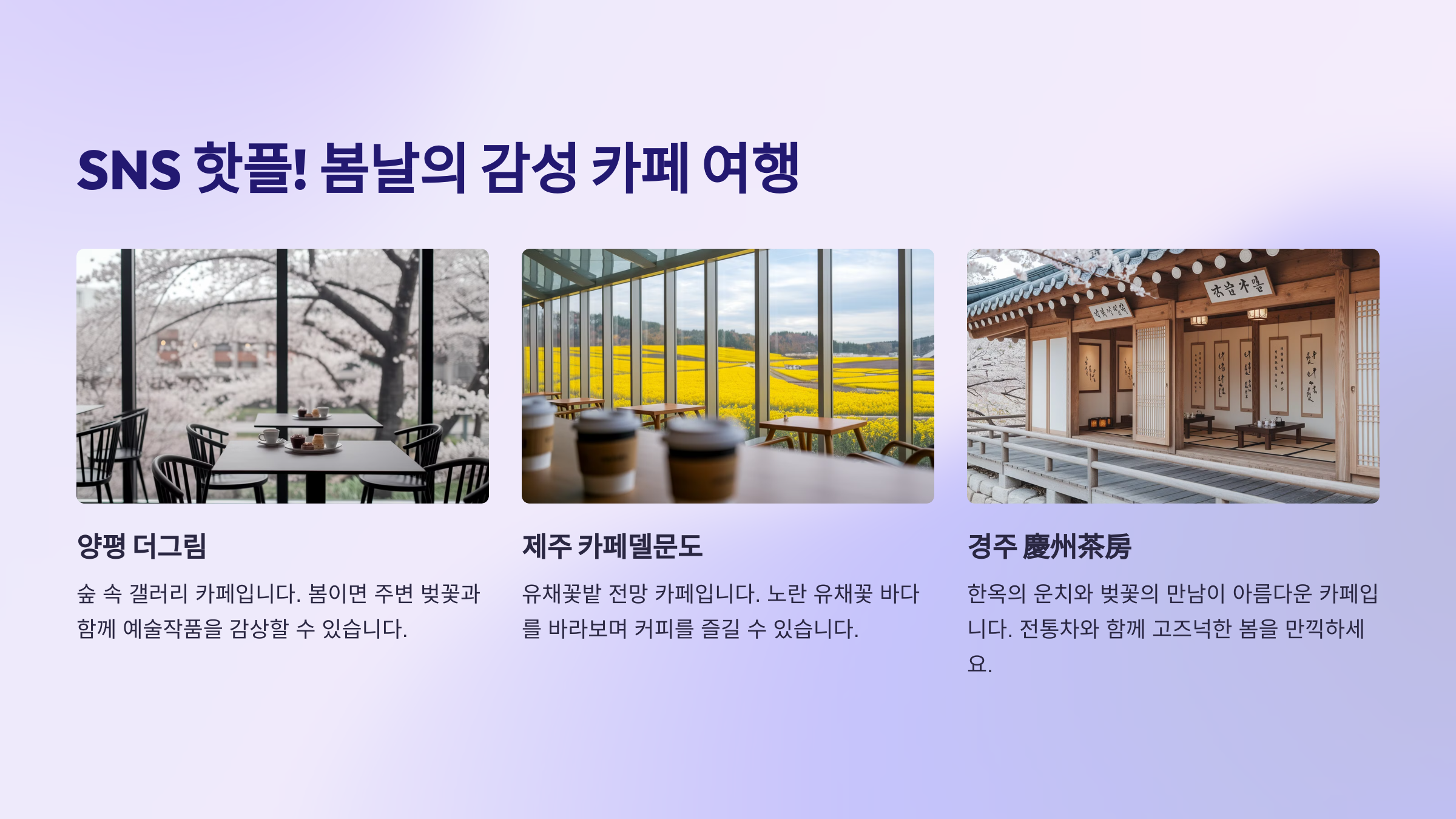 SNS 핫플! 봄날의 감성 카페 여행

양평 더그림

숲 속 갤러리 카페입니다. 봄이면 주변 벚꽃과 함께 예술작품을 감상할 수 있습니다.

제주 카페델문도

유채꽃밭 전망 카페입니다. 노란 유채꽃 바다를 바라보며 커피를 즐길 수 있습니다.

경주 慶州茶房

한옥의 운치와 벚꽃의 만남이 아름다운 카페입니다. 전통차와 함께 고즈넉한 봄을 만끽하세요.